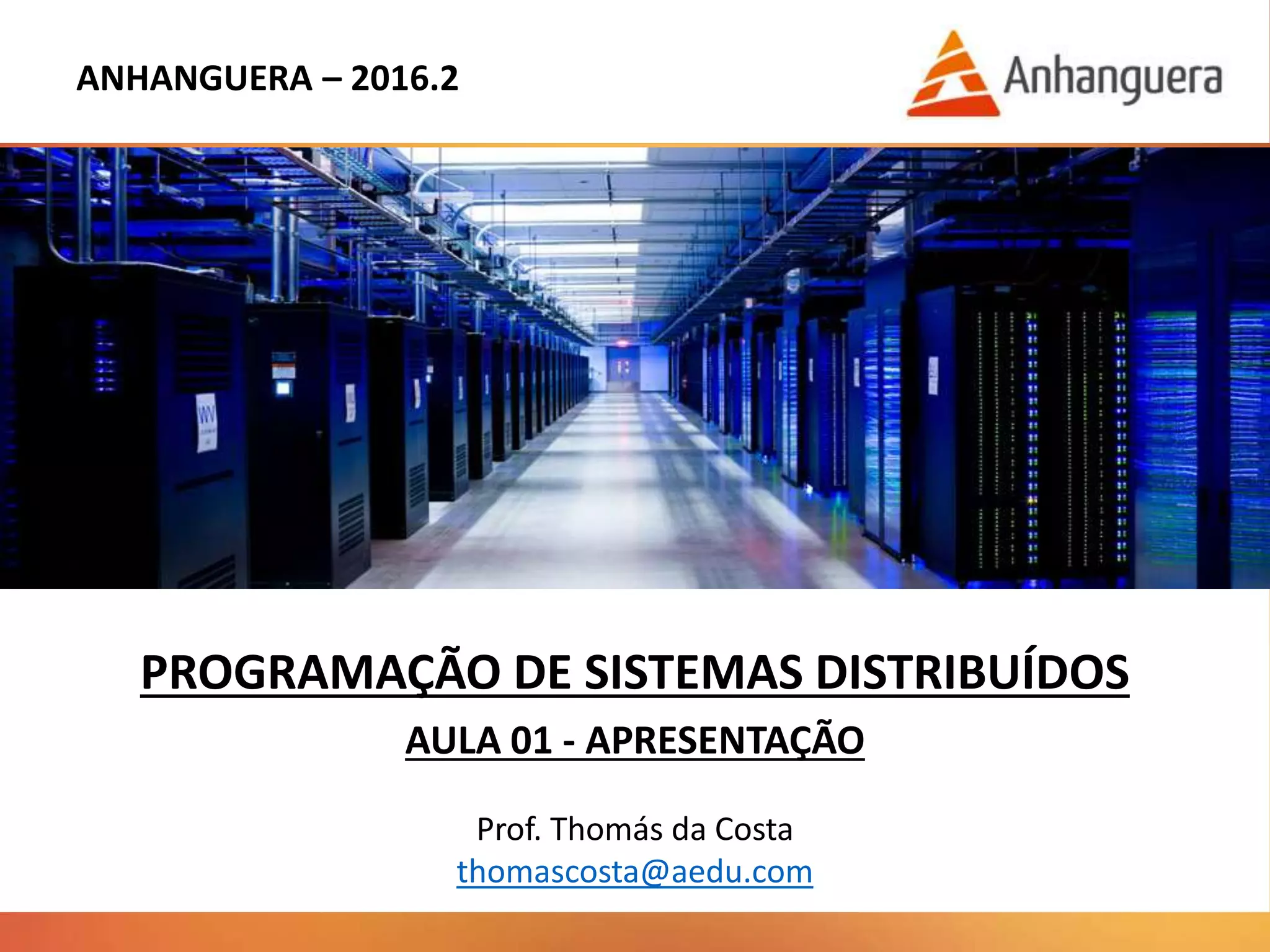 ANHANGUERA – 2016.2

Anhanguera

PROGRAMAÇÃO DE SISTEMAS DISTRIBUÍDOS

AULA 01 - APRESENTAÇÃO

Prof. Thomás da Costa
thomascosta@aedu.com